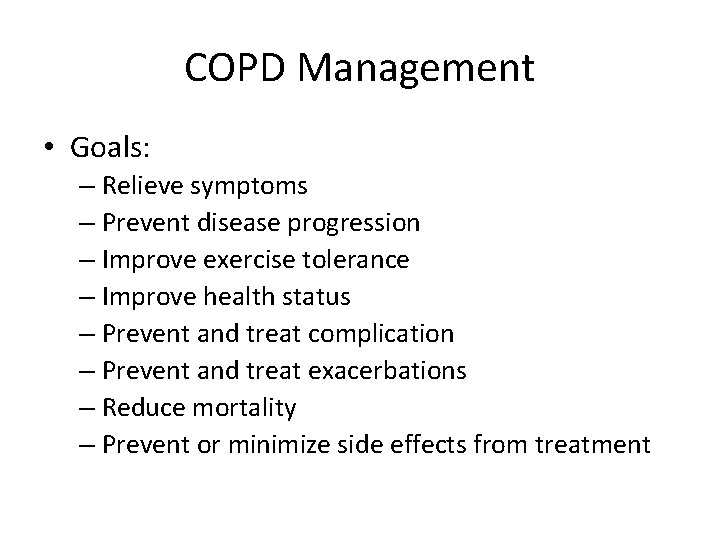 COPD Management

• Goals:
– Relieve symptoms
– Prevent disease progression
– Improve exercise tolerance
– Improve health status
– Prevent and treat complication
– Prevent and treat exacerbations
– Reduce mortality
– Prevent or minimize side effects from treatment